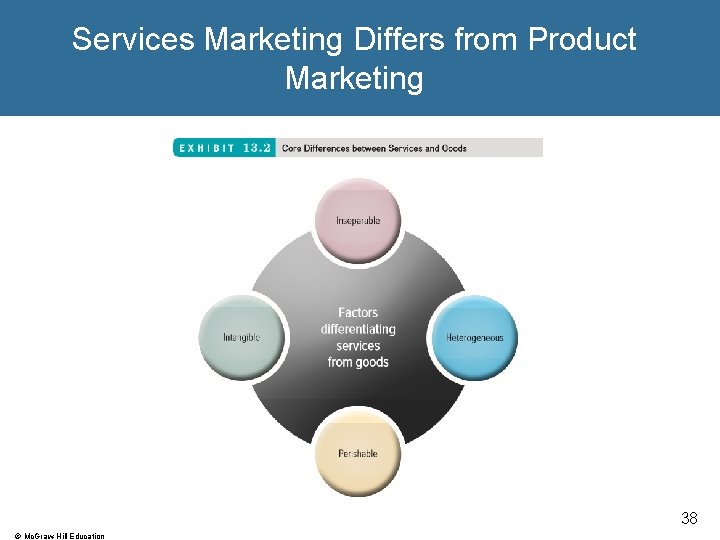 Services Marketing Differs from Product Marketing

EXHIBIT 13.2 Core Differences between Services and Goods

Inseparable

Intangible

Factors differentiating services from goods

Heterogeneous

Perishable

38

© McGraw Hill Education